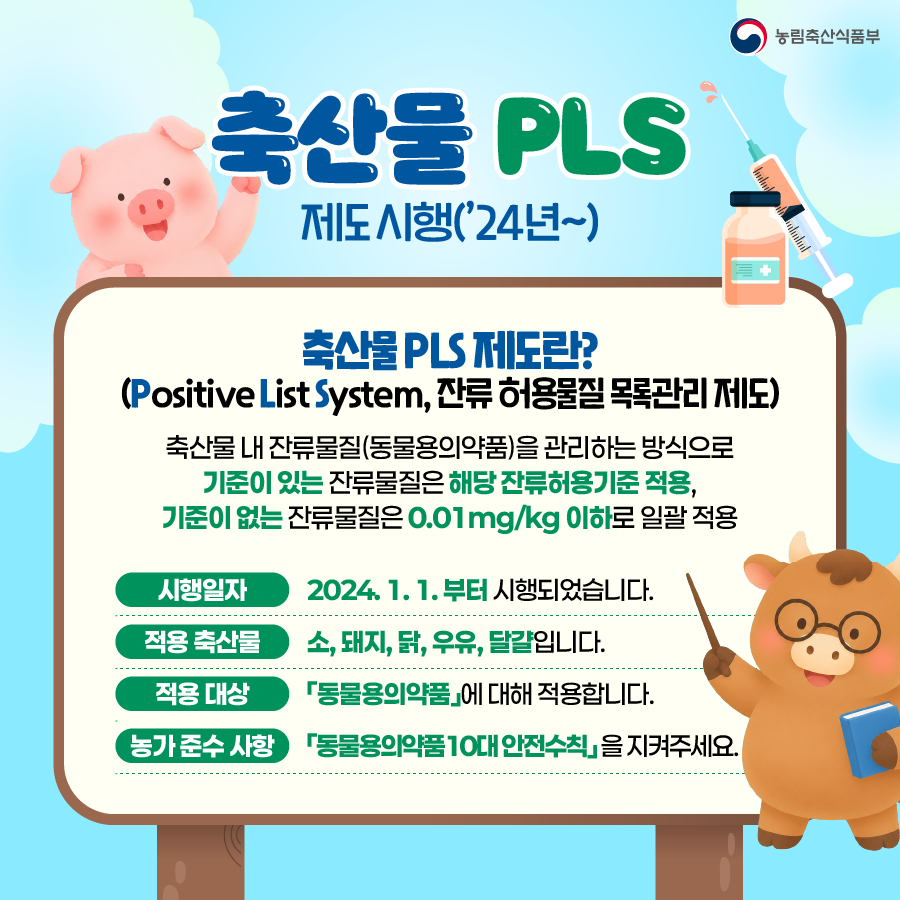 농림축산식품부

축산물 PLS

제도 시행('24년~)

축산물 PLS 제도란?
(Positive List System, 잔류 허용물질 목록관리 제도)

축산물 내 잔류물질(동물용의약품)을 관리하는 방식으로 기준이 있는 잔류물질은 해당 잔류허용기준 적용, 기준이 없는 잔류물질은 0.01mg/kg 이하로 일괄 적용

| 시행일자 | 2024. 1. 1. 부터 시행되었습니다. |
|---|---|
| 적용 축산물 | 소, 돼지, 닭, 우유, 달걀입니다. |
| 적용 대상 | 「동물용의약품」에 대해 적용합니다. |
| 농가 준수 사항 | 「동물용의약품 10대 안전수칙」을 지켜주세요. |